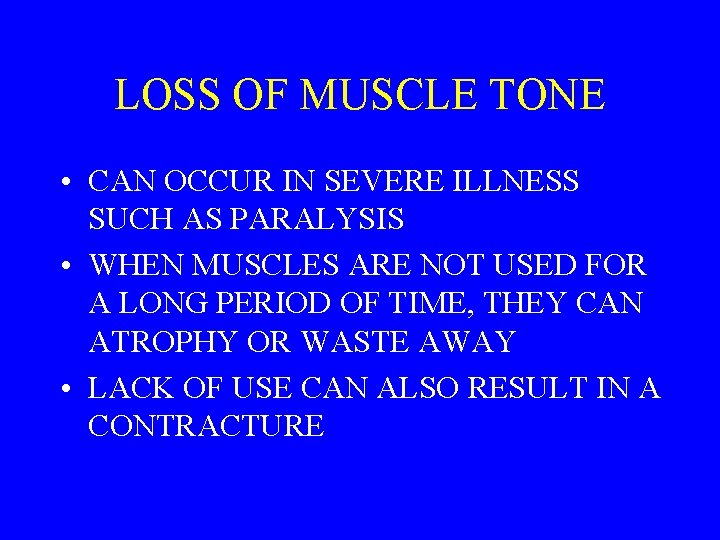 LOSS OF MUSCLE TONE

• CAN OCCUR IN SEVERE ILLNESS SUCH AS PARALYSIS

• WHEN MUSCLES ARE NOT USED FOR A LONG PERIOD OF TIME, THEY CAN ATROPHY OR WASTE AWAY

• LACK OF USE CAN ALSO RESULT IN A CONTRACTURE